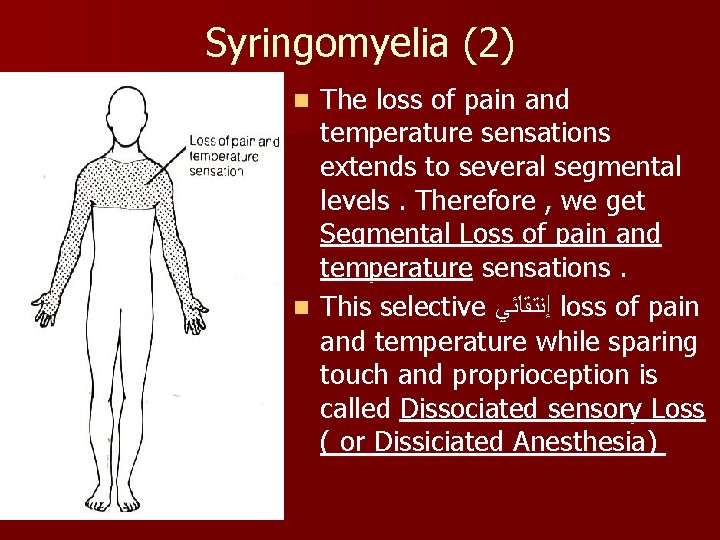 Syringomyelia (2)

Loss of pain and temperature sensation

The loss of pain and temperature sensations extends to several segmental levels . Therefore , we get Segmental Loss of pain and temperature sensations .

This selective إنتقائي loss of pain and temperature while sparing touch and proprioception is called Dissociated sensory Loss ( or Dissiciated Anesthesia)